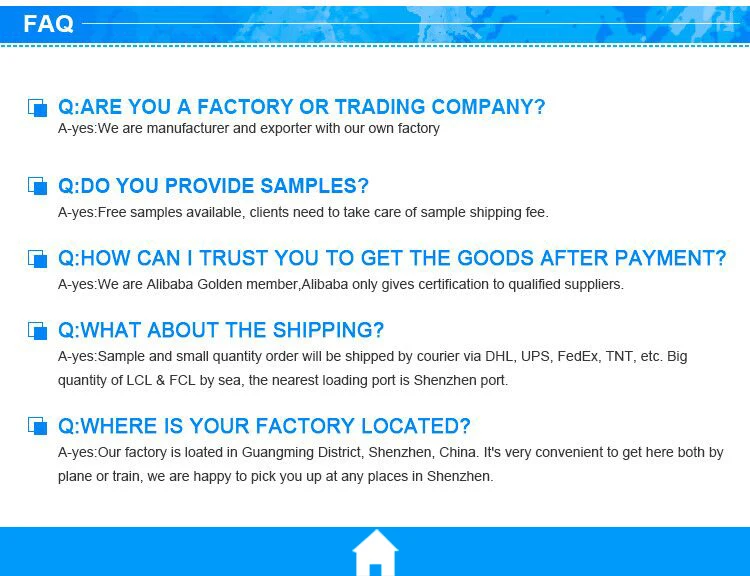 FAQ

Q:ARE YOU A FACTORY OR TRADING COMPANY?
A-yes:We are manufacturer and exporter with our own factory

Q:DO YOU PROVIDE SAMPLES?
A-yes:Free samples available, clients need to take care of sample shipping fee.

Q:HOW CAN I TRUST YOU TO GET THE GOODS AFTER PAYMENT?
A-yes:We are Alibaba Golden member,Alibaba only gives certification to qualified suppliers.

Q:WHAT ABOUT THE SHIPPING?
A-yes:Sample and small quantity order will be shipped by courier via DHL, UPS, FedEx, TNT, etc. Big quantity of LCL & FCL by sea, the nearest loading port is Shenzhen port.

Q:WHERE IS YOUR FACTORY LOCATED?
A-yes:Our factory is loated in Guangming District, Shenzhen, China. It's very convenient to get here both by plane or train, we are happy to pick you up at any places in Shenzhen.